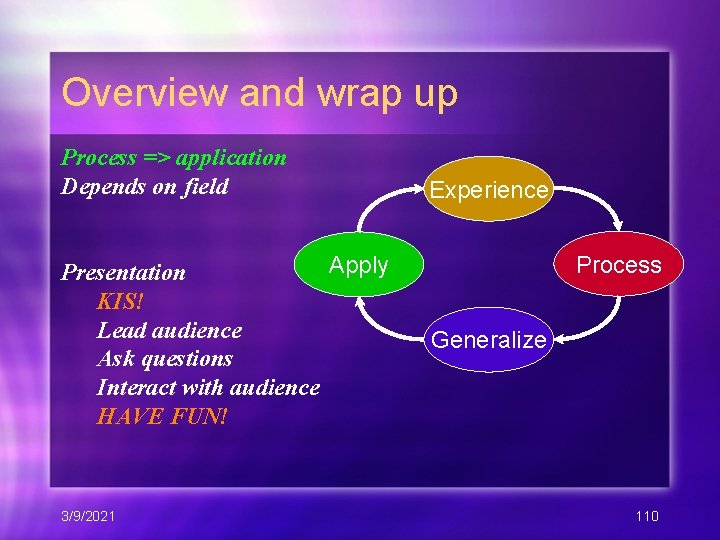 Overview and wrap up

Process => application
Depends on field

Presentation
KIS!
Lead audience
Ask questions
Interact with audience
HAVE FUN!

Experience
Process
Generalize
Apply

3/9/2021

110